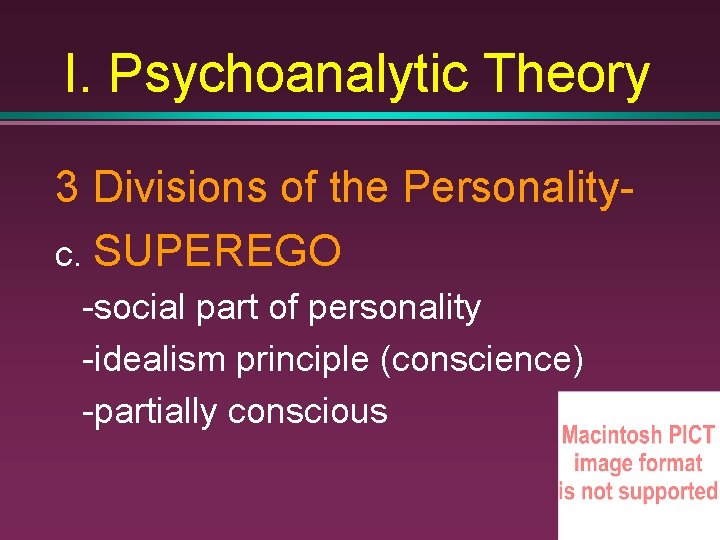 I. Psychoanalytic Theory

3 Divisions of the Personality-

c. SUPEREGO

-social part of personality

-idealism principle (conscience)

-partially conscious

Macintosh PICT image format is not supported